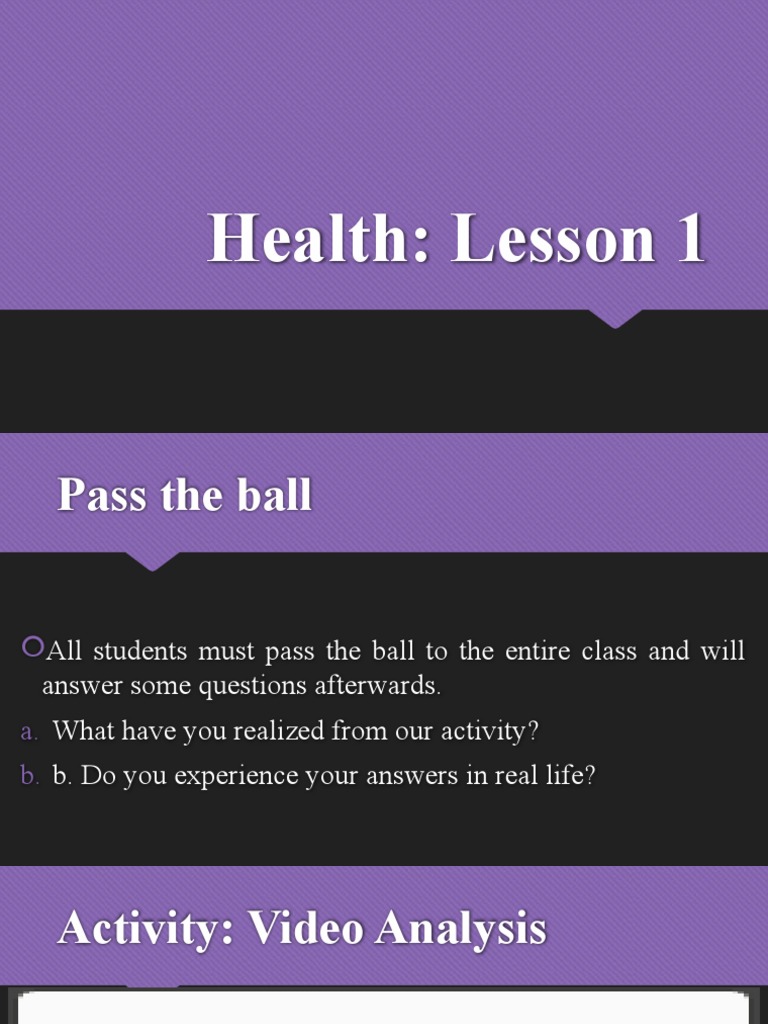 Health: Lesson 1

Pass the ball

All students must pass the ball to the entire class and will answer some questions afterwards.

a. What have you realized from our activity?

b. b. Do you experience your answers in real life?

Activity: Video Analysis